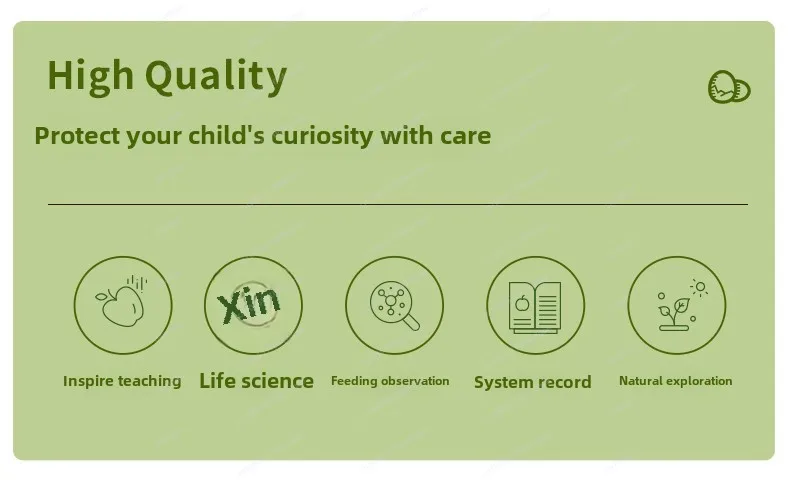 High Quality

Protect your child's curiosity with care

Xin

Inspire teaching

Life science

Feeding observation

System record

Natural exploration